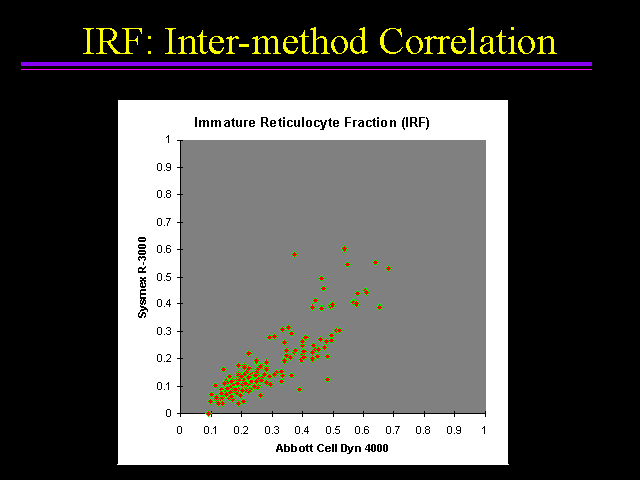 IRF: Inter-method Correlation

Immature Reticulocyte Fraction (IRF)

Sysmex R-3000

1
0.9
0.8
0.7
0.6
0.5
0.4
0.3
0.2
0.1
0

0 0.1 0.2 0.3 0.4 0.5 0.6 0.7 0.8 0.9 1

Abbott Cell Dyn 4000